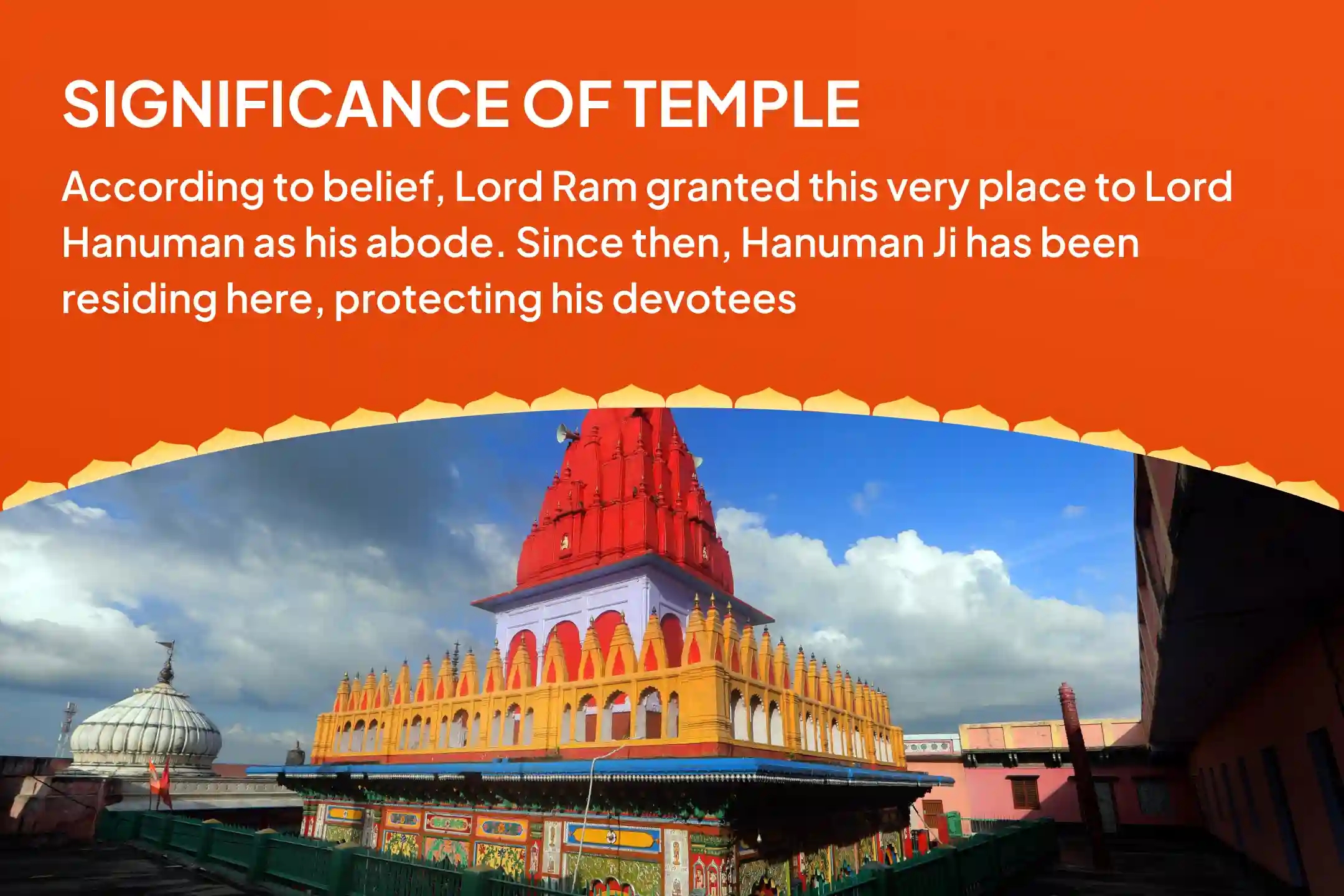 SIGNIFICANCE OF TEMPLE

According to belief, Lord Ram granted this very place to Lord Hanuman as his abode. Since then, Hanuman Ji has been residing here, protecting his devotees